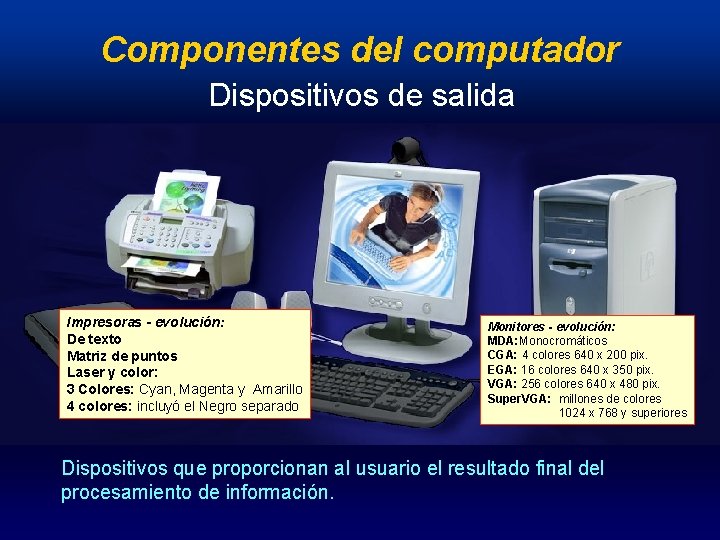 Componentes del computador
Dispositivos de salida

Impresoras - evolución:
De texto
Matriz de puntos
Laser y color:
3 Colores: Cyan, Magenta y Amarillo
4 colores: incluyó el Negro separado

Monitores - evolución:
MDA: Monocromáticos
CGA: 4 colores 640 x 200 pix.
EGA: 16 colores 640 x 350 pix.
VGA: 256 colores 640 x 480 pix.
SuperVGA: millones de colores 1024 x 768 y superiores

Dispositivos que proporcionan al usuario el resultado final del procesamiento de información.